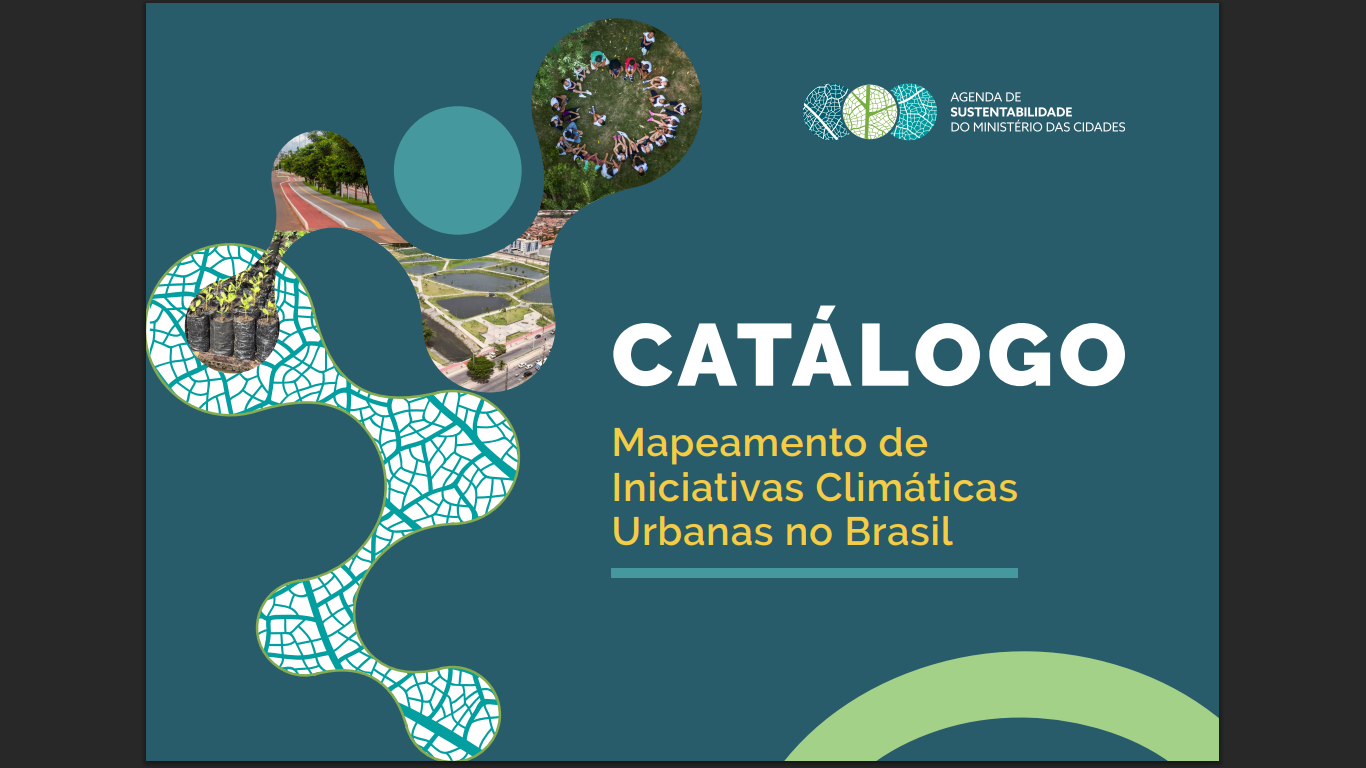 AGENDA DE
SUSTENTABILIDADE
DO MINISTÉRIO DAS CIDADES

CATÁLOGO

Mapeamento de Iniciativas Climáticas Urbanas no Brasil